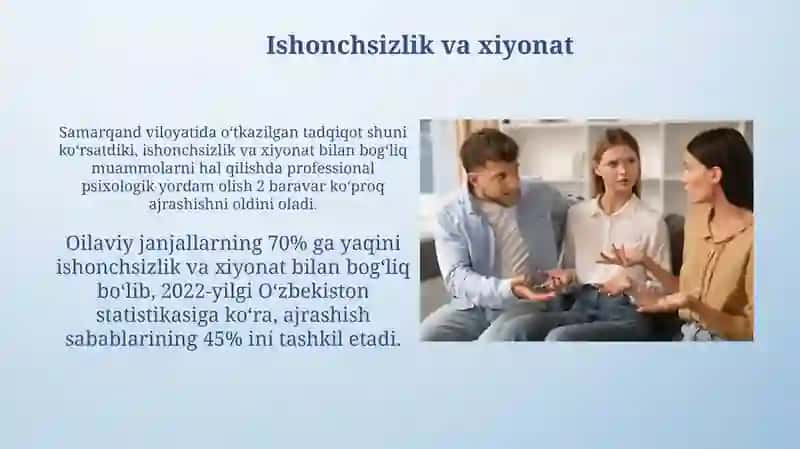 Ishonchsizlik va xiyonat

Samarqand viloyatida oʻtkazilgan tadqiqot shuni koʻrsatdiki, ishonchsizlik va xiyonat bilan bogʻliq muammolarni hal qilishda professional psixologik yordam olish 2 baravar koʻproq ajrashishni oldini oladi.

Oilaviy janjallarning 70% ga yaqini ishonchsizlik va xiyonat bilan bogʻliq boʻlib, 2022-yilgi Oʻzbekiston statistikasiga koʻra, ajrashish sabablarining 45% ini tashkil etadi.